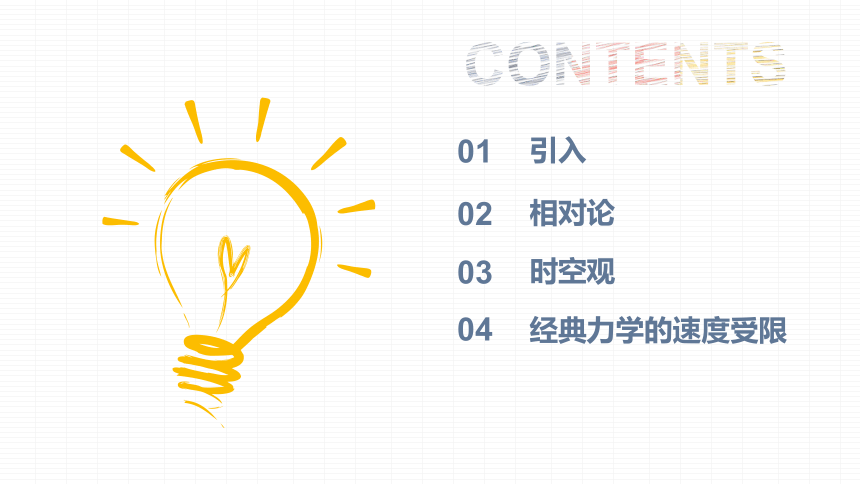 CONTENTS

01 引入

02 相对论

03 时空观

04 经典力学的速度受限